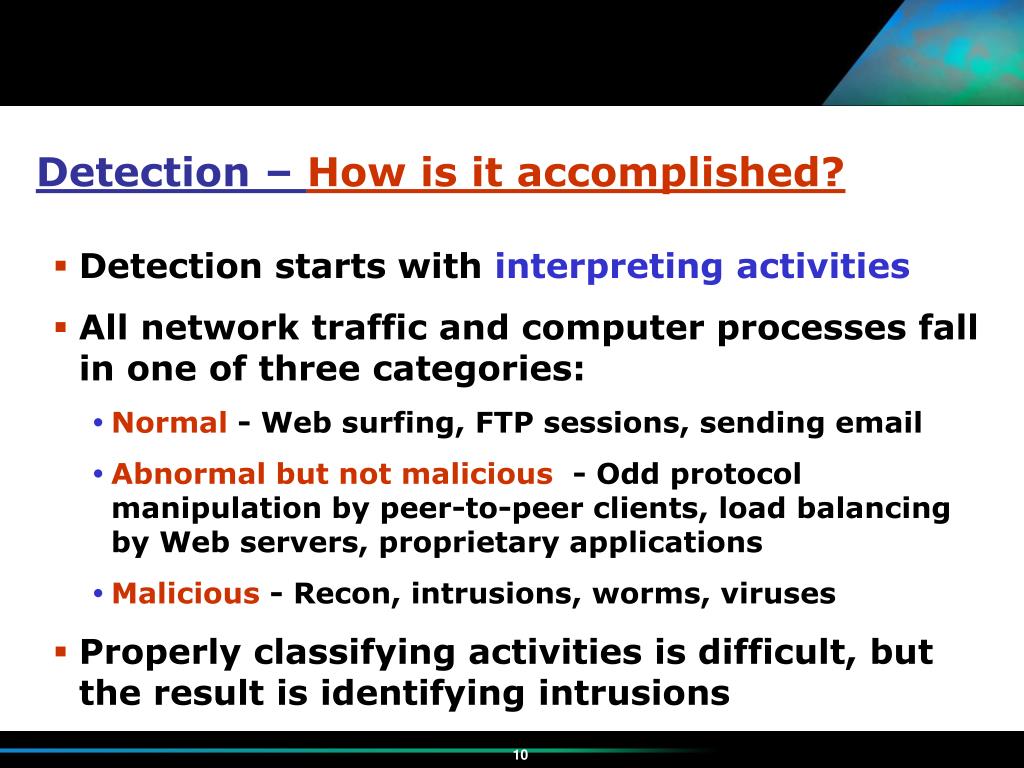 Detection – How is it accomplished?

▪ Detection starts with interpreting activities

▪ All network traffic and computer processes fall in one of three categories:

• Normal - Web surfing, FTP sessions, sending email

• Abnormal but not malicious - Odd protocol manipulation by peer-to-peer clients, load balancing by Web servers, proprietary applications

• Malicious - Recon, intrusions, worms, viruses

▪ Properly classifying activities is difficult, but the result is identifying intrusions

10